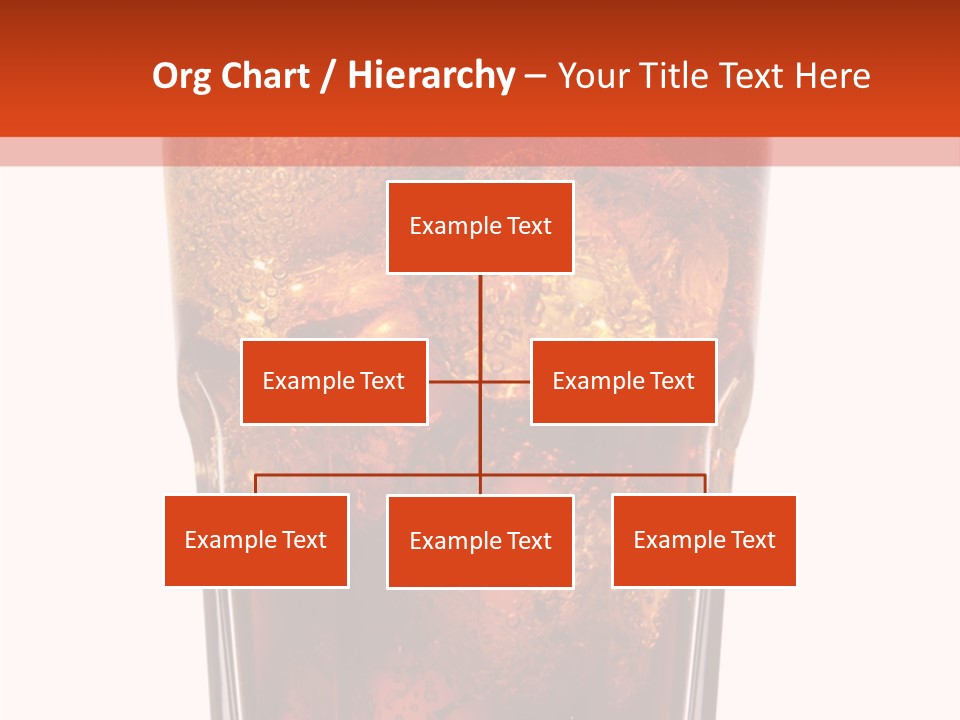 Org Chart / Hierarchy – Your Title Text Here

Example Text

Example Text

Example Text

Example Text

Example Text

Example Text